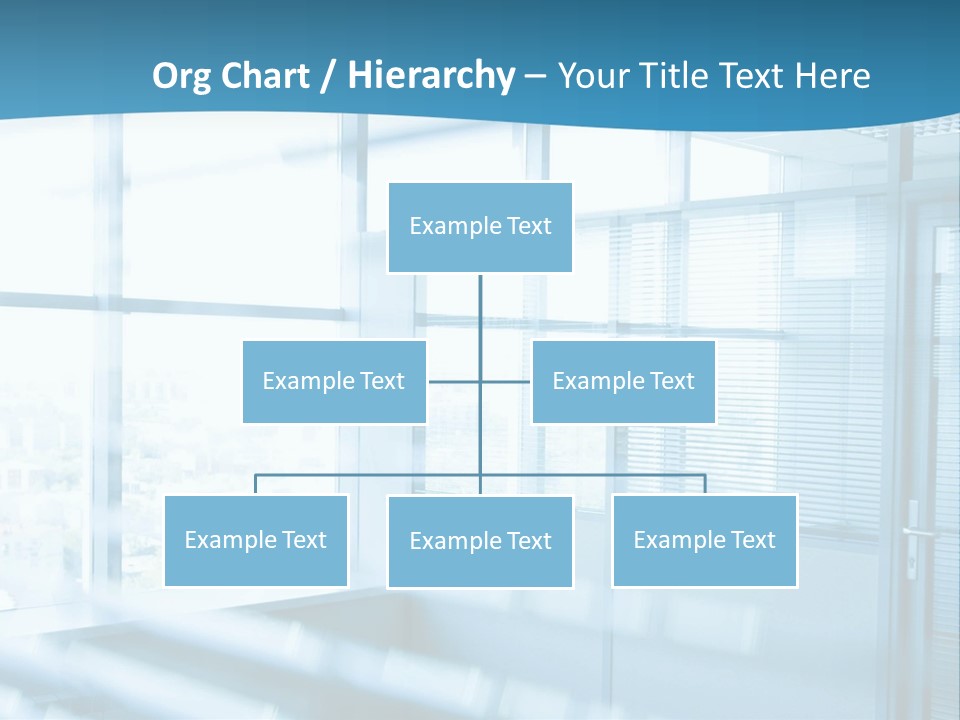 Org Chart / Hierarchy – Your Title Text Here

Example Text

Example Text

Example Text

Example Text

Example Text

Example Text